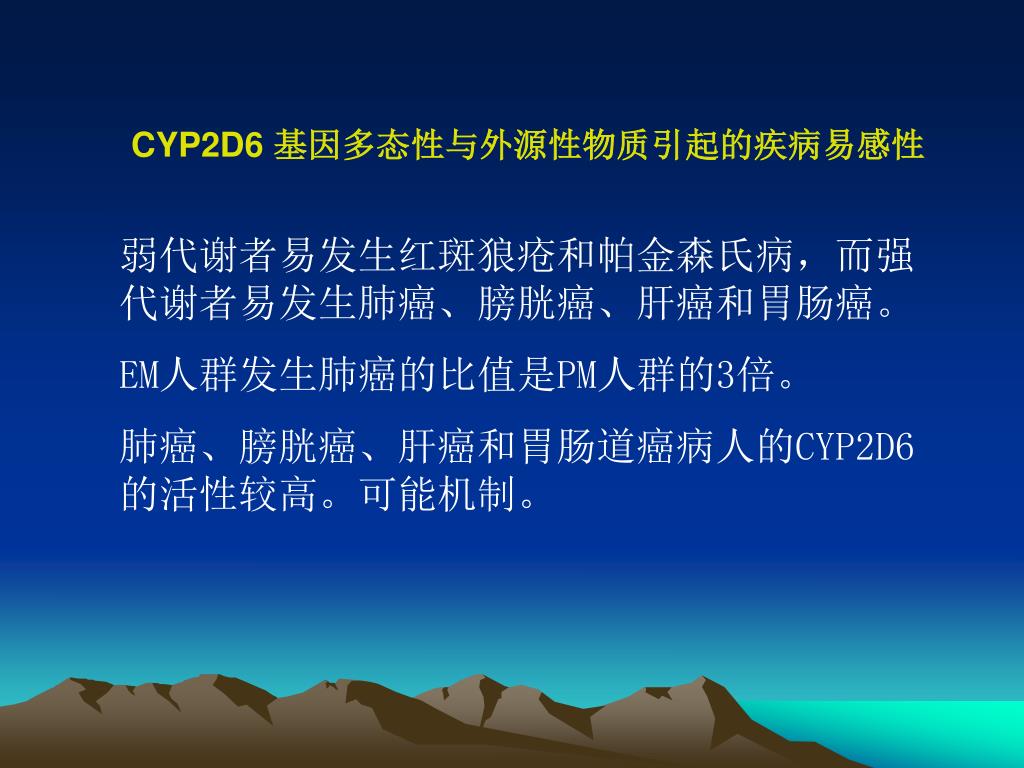 CYP2D6 基因多态性与外源性物质引起的疾病易感性

弱代谢者易发生红斑狼疮和帕金森氏病，而强代谢者易发生肺癌、膀胱癌、肝癌和胃肠癌。

EM人群发生肺癌的比值是PM人群的3倍。

肺癌、膀胱癌、肝癌和胃肠道癌病人的CYP2D6的活性较高。可能机制。